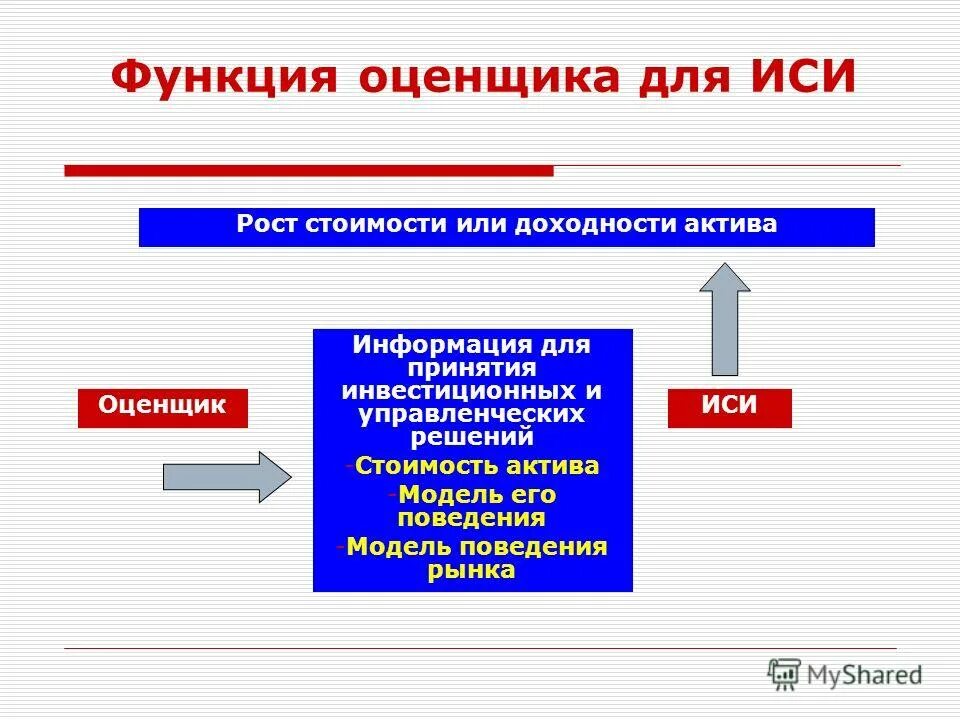 Функция оценщика для ИСИ

Рост стоимости или доходности актива

Оценщик

Информация для принятия инвестиционных и управленческих решений

-Стоимость актива

-Модель его поведения

-Модель поведения рынка

ИСИ

MyShared